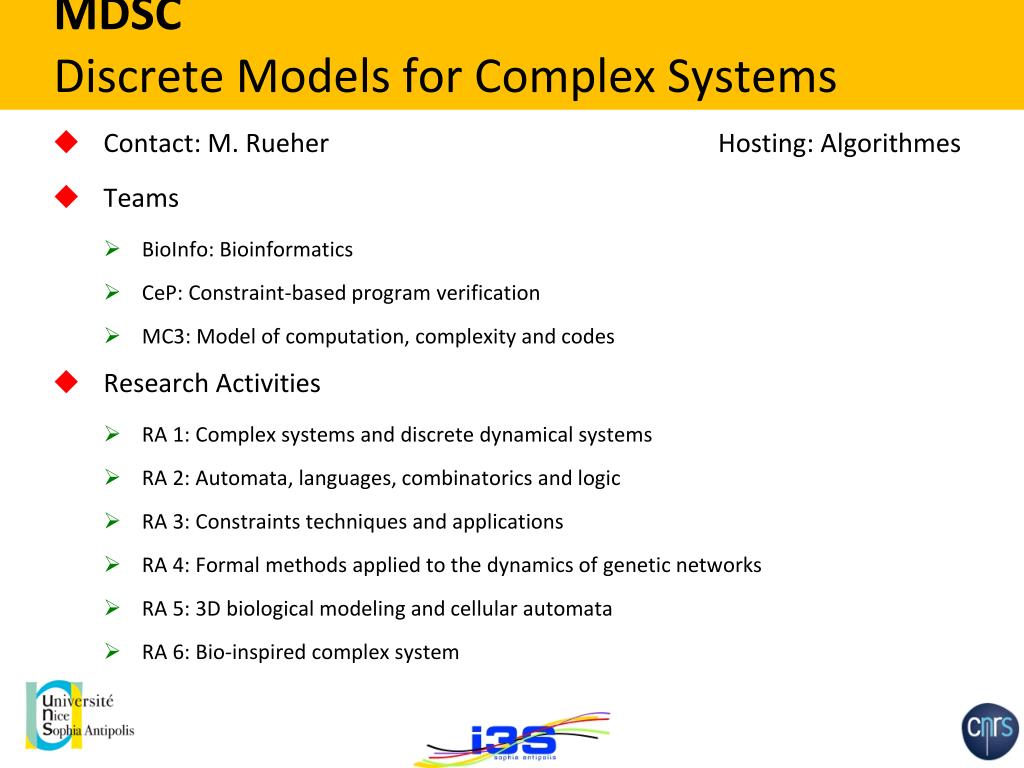 MDSC
Discrete Models for Complex Systems

Contact: M. Rueher Hosting: Algorithmes

Teams

BioInfo: Bioinformatics

CeP: Constraint-based program verification

MC3: Model of computation, complexity and codes

Research Activities

RA 1: Complex systems and discrete dynamical systems

RA 2: Automata, languages, combinatorics and logic

RA 3: Constraints techniques and applications

RA 4: Formal methods applied to the dynamics of genetic networks

RA 5: 3D biological modeling and cellular automata

RA 6: Bio-inspired complex system

Université Nice Sophia Antipolis

i3S sophia antipolis

cnrs